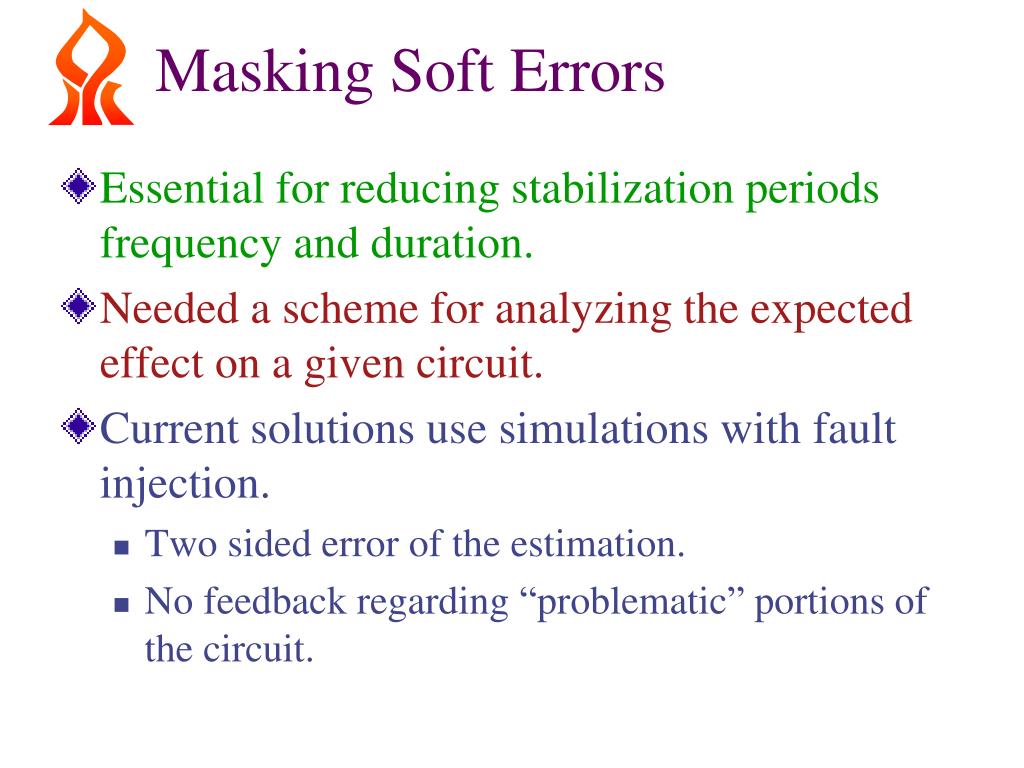 Masking Soft Errors

Essential for reducing stabilization periods frequency and duration.

Needed a scheme for analyzing the expected effect on a given circuit.

Current solutions use simulations with fault injection.

Two sided error of the estimation.

No feedback regarding “problematic” portions of the circuit.